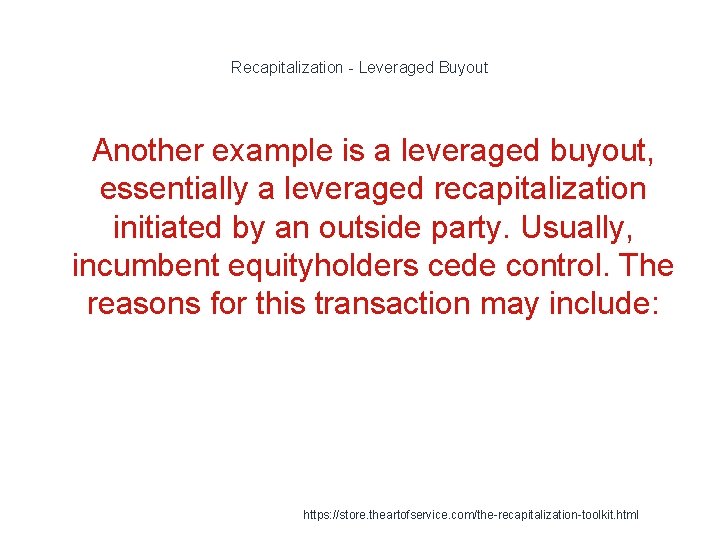 Recapitalization - Leveraged Buyout

Another example is a leveraged buyout, essentially a leveraged recapitalization initiated by an outside party. Usually, incumbent equityholders cede control. The reasons for this transaction may include:

https://store.theartofservice.com/the-recapitalization-toolkit.html